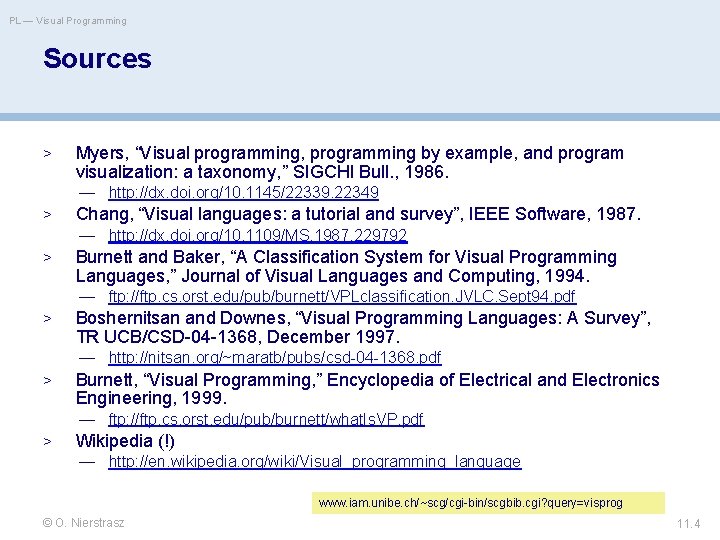 PL — Visual Programming

Sources

> Myers, “Visual programming, programming by example, and program visualization: a taxonomy,” SIGCHI Bull., 1986.
— http://dx.doi.org/10.1145/22339.22349

> Chang, “Visual languages: a tutorial and survey”, IEEE Software, 1987.
— http://dx.doi.org/10.1109/MS.1987.229792

> Burnett and Baker, “A Classification System for Visual Programming Languages,” Journal of Visual Languages and Computing, 1994.
— ftp://ftp.cs.orst.edu/pub/burnett/VPLclassification.JVLC.Sept94.pdf

> Boshernitsan and Downes, “Visual Programming Languages: A Survey”, TR UCB/CSD-04-1368, December 1997.
— http://nitsan.org/~maratb/pubs/csd-04-1368.pdf

> Burnett, “Visual Programming,” Encyclopedia of Electrical and Electronics Engineering, 1999.
— ftp://ftp.cs.orst.edu/pub/burnett/whatIsVP.pdf

> Wikipedia (!)
— http://en.wikipedia.org/wiki/Visual_programming_language

www.iam.unibe.ch/~scg/cgi-bin/scgbib.cgi?query=visprog

© O. Nierstrasz

11.4